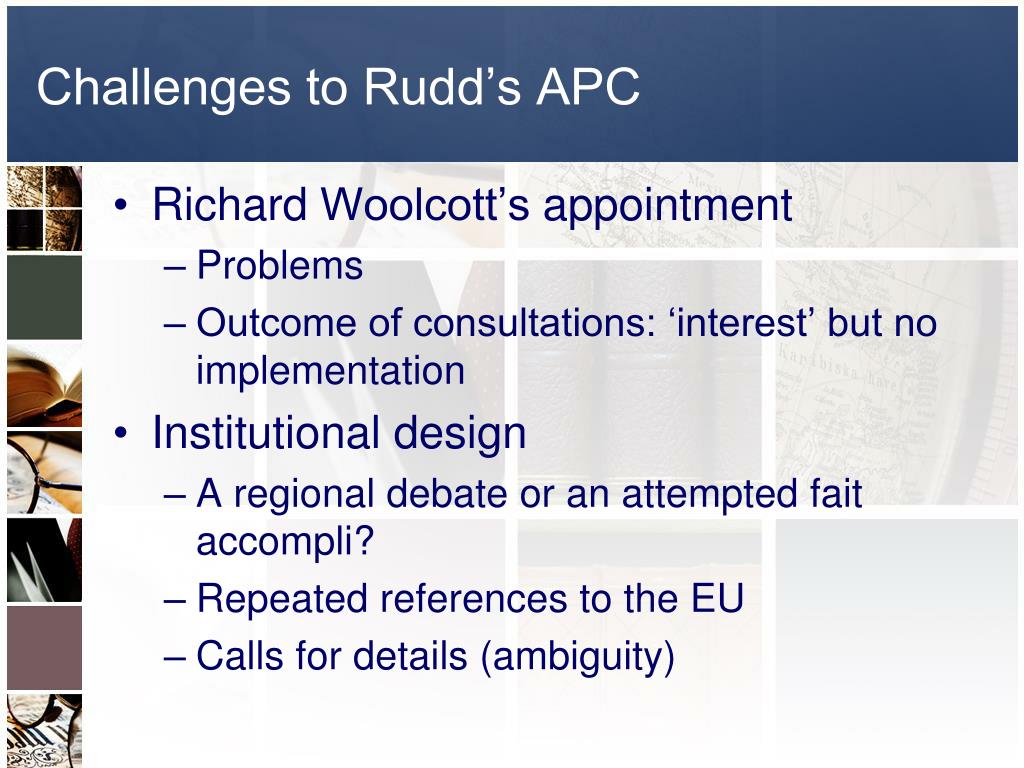 Challenges to Rudd’s APC

• Richard Woolcott’s appointment
– Problems
– Outcome of consultations: ‘interest’ but no implementation
• Institutional design
– A regional debate or an attempted fait accompli?
– Repeated references to the EU
– Calls for details (ambiguity)